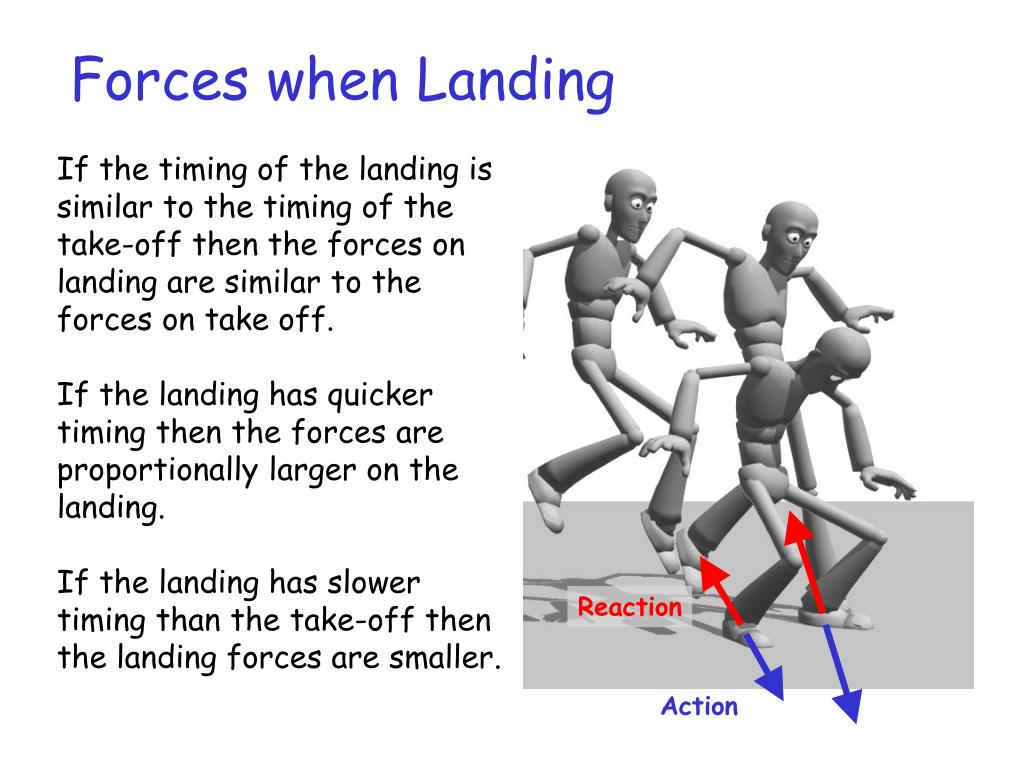 Forces when Landing

If the timing of the landing is similar to the timing of the take-off then the forces on landing are similar to the forces on take off.

If the landing has quicker timing then the forces are proportionally larger on the landing.

If the landing has slower timing than the take-off then the landing forces are smaller.

Reaction

Action